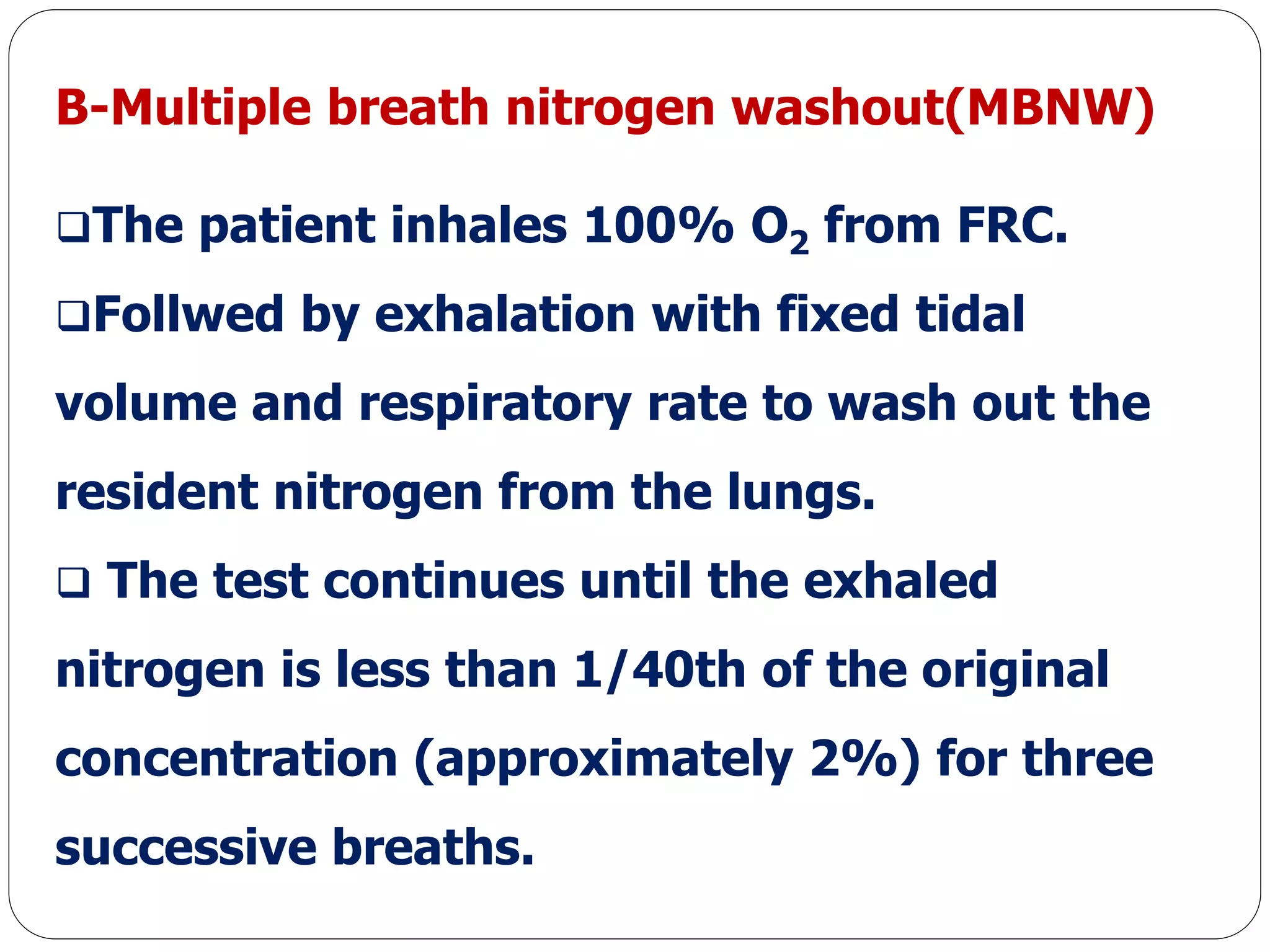 B-Multiple breath nitrogen washout(MBNW)

❑The patient inhales 100% $O_2$ from FRC.

❑Follwed by exhalation with fixed tidal volume and respiratory rate to wash out the resident nitrogen from the lungs.

❑ The test continues until the exhaled nitrogen is less than 1/40th of the original concentration (approximately 2%) for three successive breaths.